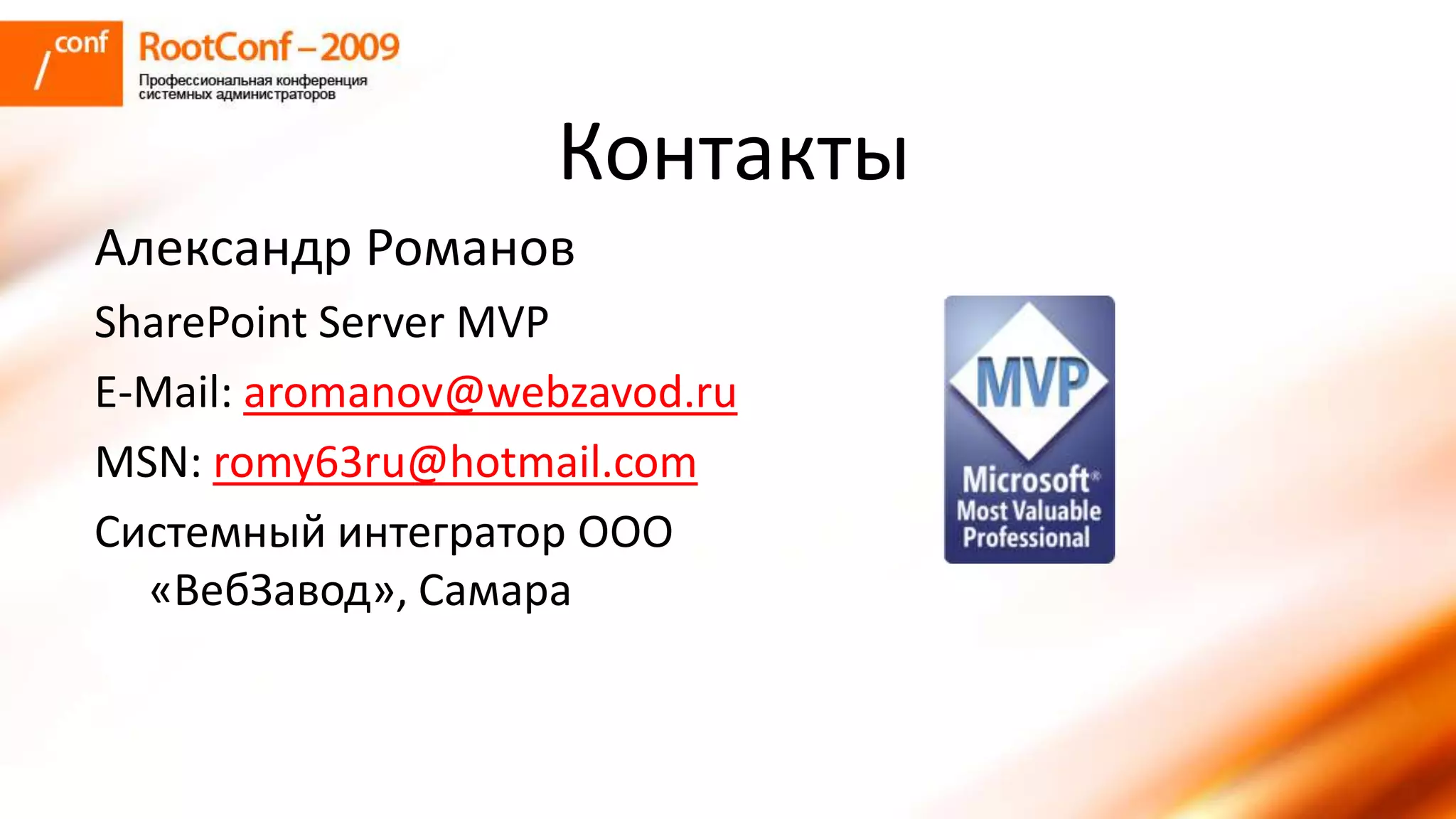 /conf RootConf – 2009
Профессиональная конференция системных администраторов

Контакты

Александр Романов

SharePoint Server MVP

E-Mail: aromanov@webzavod.ru

MSN: romy63ru@hotmail.com

Системный интегратор ООО «ВебЗавод», Самара

MVP
Microsoft®
Most Valuable Professional